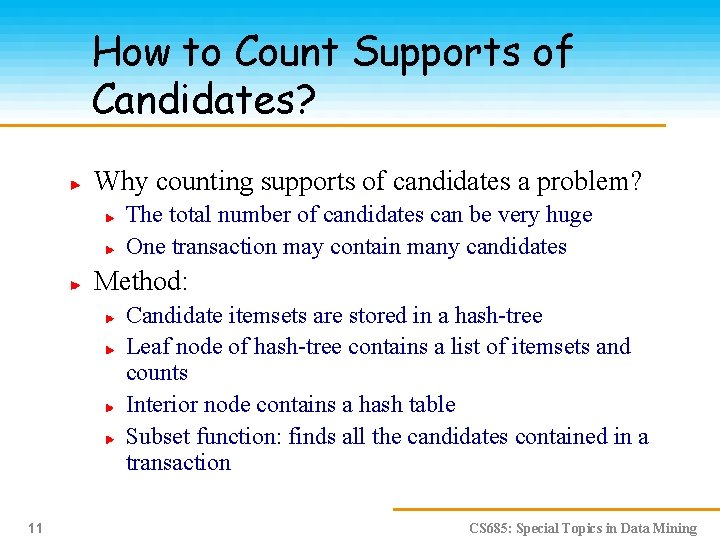 How to Count Supports of Candidates?

Why counting supports of candidates a problem?

The total number of candidates can be very huge

One transaction may contain many candidates

Method:

Candidate itemsets are stored in a hash-tree

Leaf node of hash-tree contains a list of itemsets and counts

Interior node contains a hash table

Subset function: finds all the candidates contained in a transaction

11

CS685: Special Topics in Data Mining